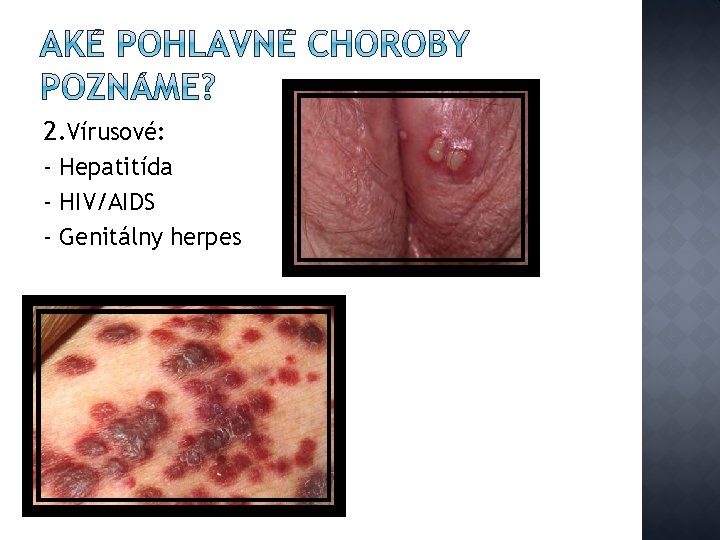 AKÉ POHLAVNÉ CHOROBY POZNÁME?

2.Vírusové:
- Hepatitída
- HIV/AIDS
- Genitálny herpes